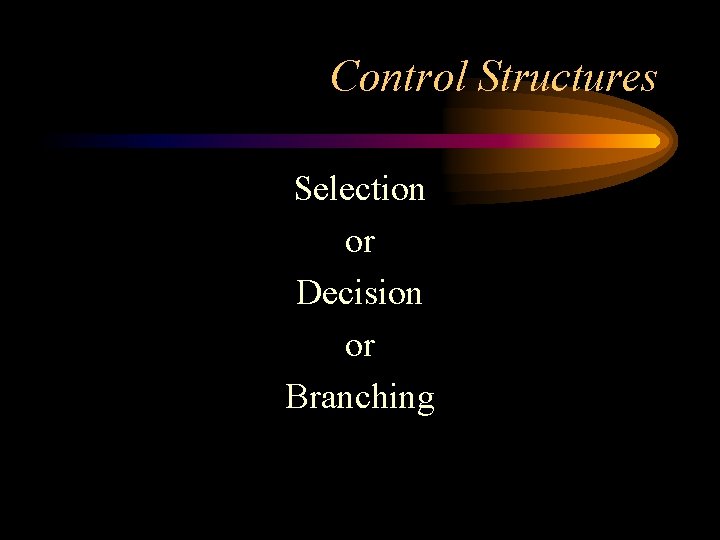 Control Structures

Selection
or
Decision
or
Branching